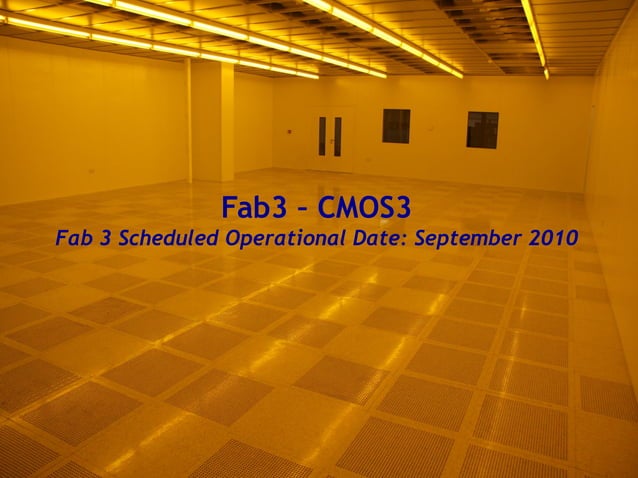 Fab3 – CMOS3

Fab 3 Scheduled Operational Date: September 2010